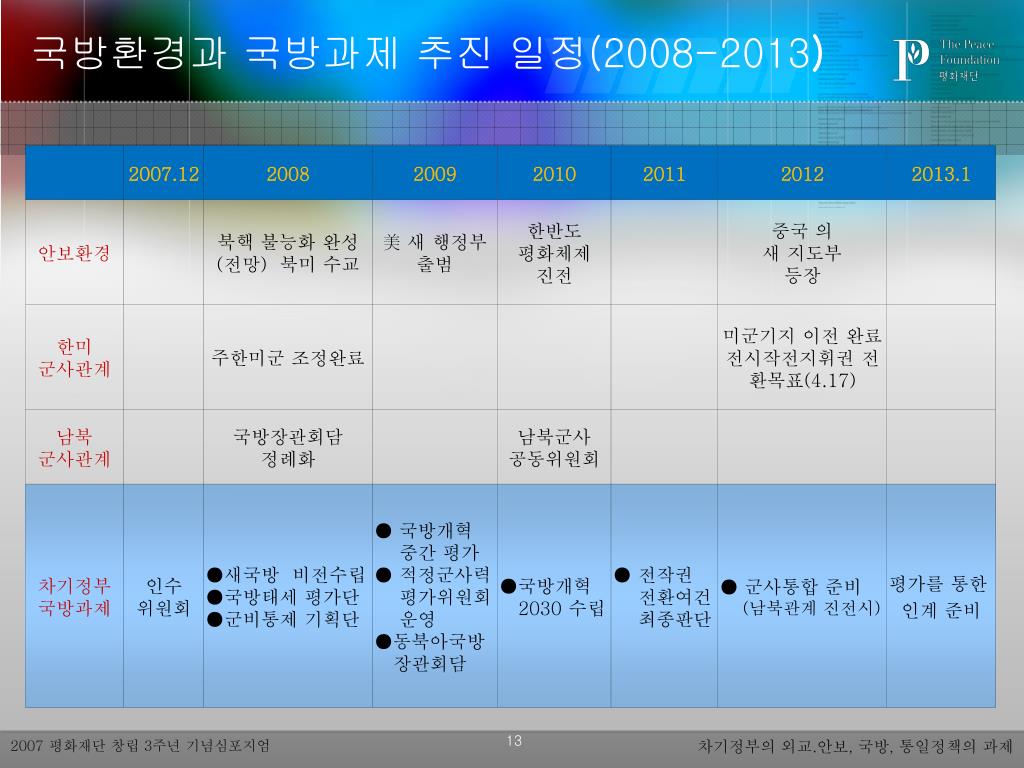 국방환경과 국방과제 추진 일정(2008-2013)

The Peace Foundation 평화재단

| | 2007.12 | 2008 | 2009 | 2010 | 2011 | 2012 | 2013.1 |
|---|---|---|---|---|---|---|---|
| 안보환경 | | 북핵 불능화 완성 (전망) 북미 수교 | 美 새 행정부 출범 | 한반도 평화체제 진전 | | 중국 의 새 지도부 등장 | |
| 한미 군사관계 | | 주한미군 조정완료 | | | | 미군기지 이전 완료 전시작전지휘권 전환목표(4.17) | |
| 남북 군사관계 | | 국방장관회담 정례화 | | 남북군사 공동위원회 | | | |
| 차기정부 국방과제 | 인수 위원회 | ●새국방 비전수립 ●국방태세 평가단 ●군비통제 기획단 | ● 국방개혁 중간 평가 ● 적정군사력 평가위원회 운영 ●동북아국방 장관회담 | ●국방개혁 2030 수립 | ● 전작권 전환여건 최종판단 | ● 군사통합 준비 (남북관계 진전시) | 평가를 통한 인계 준비 |

2007 평화재단 창립 3주년 기념심포지엄

13

차기정부의 외교,안보, 국방, 통일정책의 과제